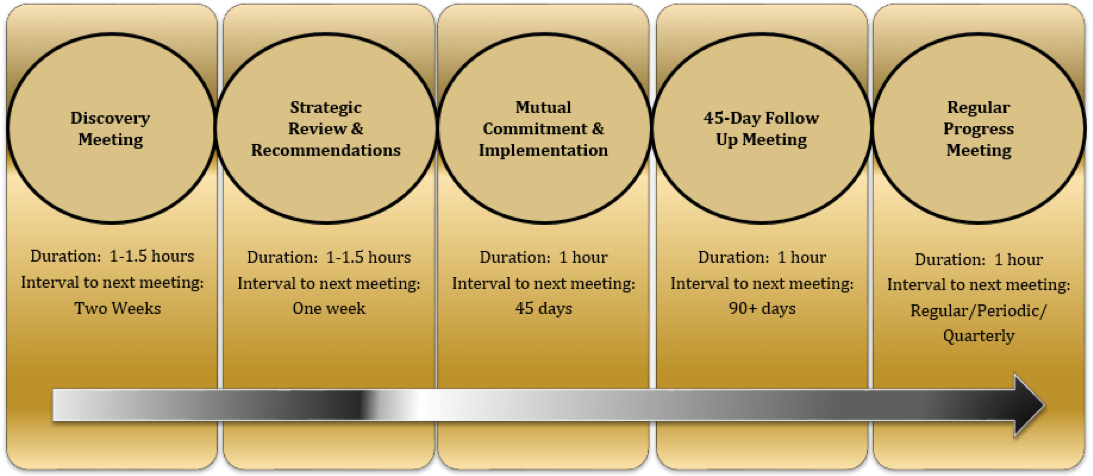 Discovery Meeting

Duration: 1-1.5 hours
Interval to next meeting:
Two Weeks

Strategic Review & Recommendations

Duration: 1-1.5 hours
Interval to next meeting:
One week

Mutual Commitment & Implementation

Duration: 1 hour
Interval to next meeting:
45 days

45-Day Follow Up Meeting

Duration: 1 hour
Interval to next meeting:
90+ days

Regular Progress Meeting

Duration: 1 hour
Interval to next meeting:
Regular/Periodic/ Quarterly